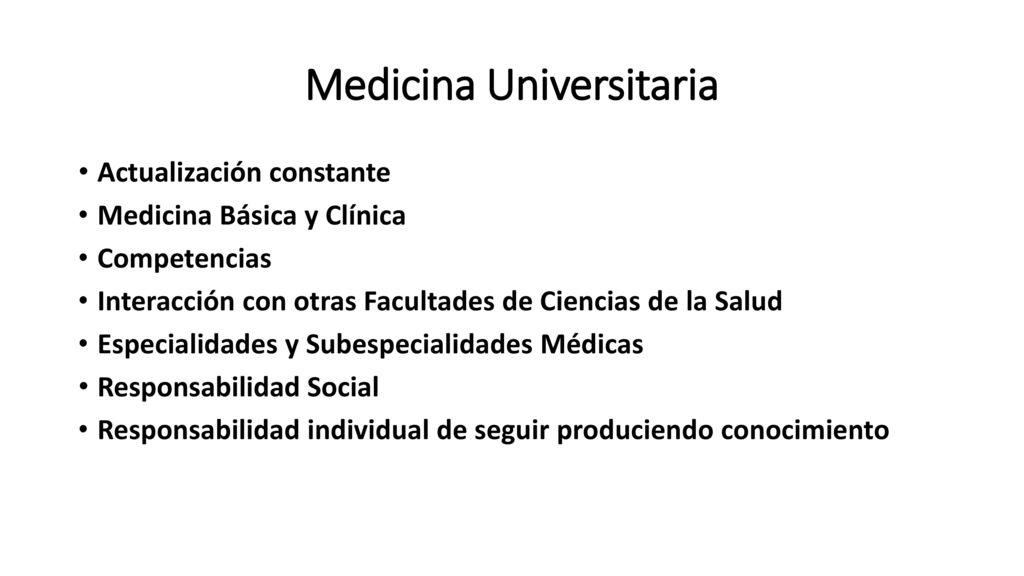 Medicina Universitaria

• Actualización constante
• Medicina Básica y Clínica
• Competencias
• Interacción con otras Facultades de Ciencias de la Salud
• Especialidades y Subespecialidades Médicas
• Responsabilidad Social
• Responsabilidad individual de seguir produciendo conocimiento